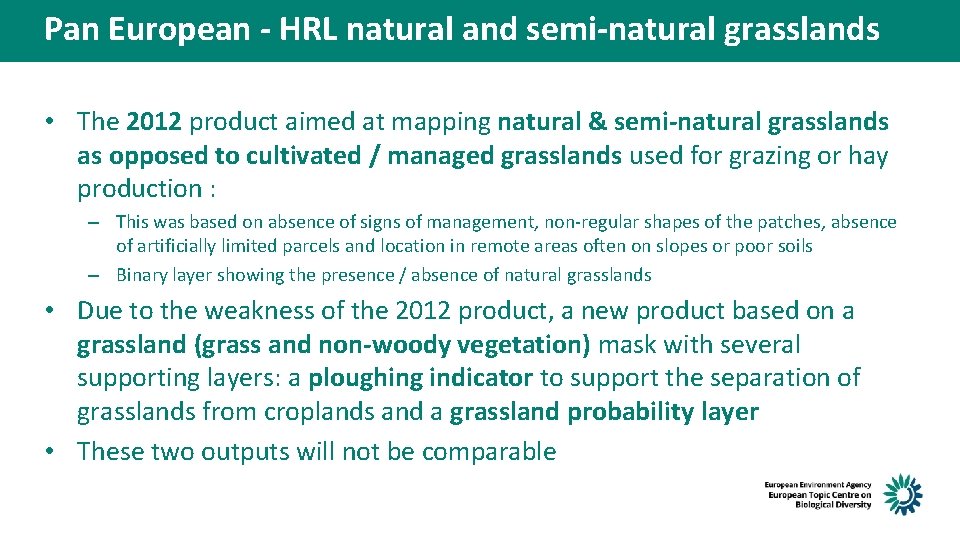 Pan European - HRL natural and semi-natural grasslands

• The 2012 product aimed at mapping natural & semi-natural grasslands as opposed to cultivated / managed grasslands used for grazing or hay production :

– This was based on absence of signs of management, non-regular shapes of the patches, absence of artificially limited parcels and location in remote areas often on slopes or poor soils

– Binary layer showing the presence / absence of natural grasslands

• Due to the weakness of the 2012 product, a new product based on a grassland (grass and non-woody vegetation) mask with several supporting layers: a ploughing indicator to support the separation of grasslands from croplands and a grassland probability layer

• These two outputs will not be comparable

European Environment Agency
European Topic Centre on
Biological Diversity